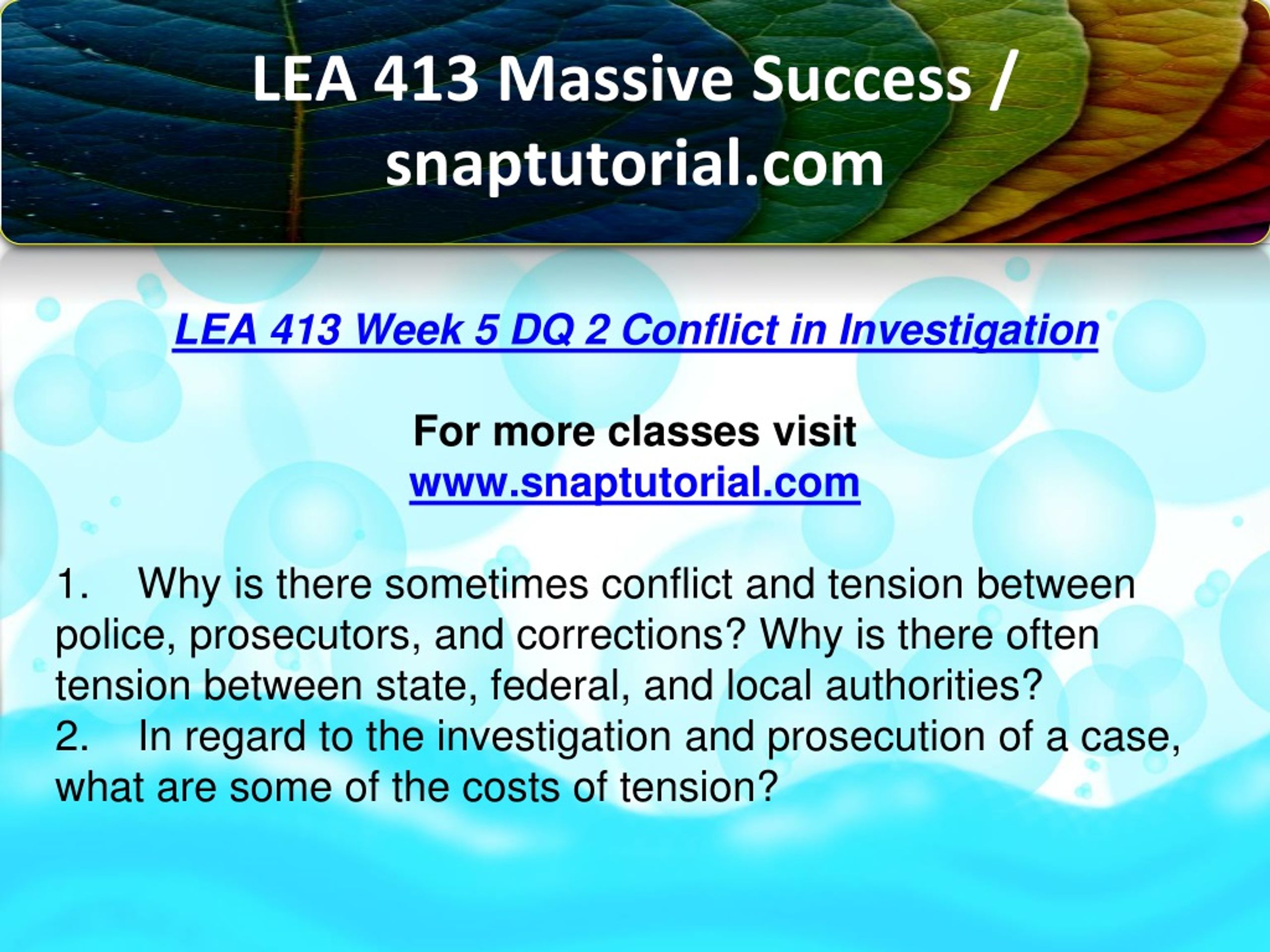 LEA 413 Massive Success / snaptutorial.com

LEA 413 Week 5 DQ 2 Conflict in Investigation

For more classes visit
www.snaptutorial.com

1. Why is there sometimes conflict and tension between police, prosecutors, and corrections? Why is there often tension between state, federal, and local authorities?
2. In regard to the investigation and prosecution of a case, what are some of the costs of tension?